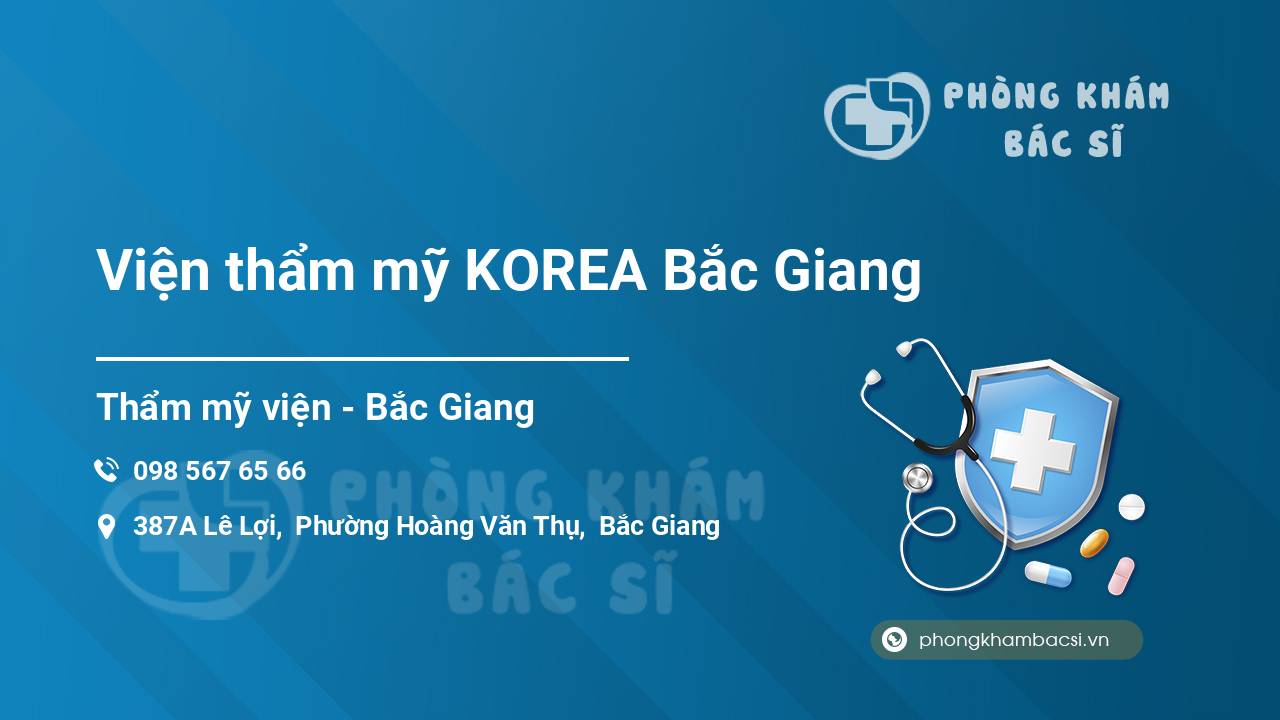 PHÒNG KHÁM
BÁC SĨ

Viện thẩm mỹ KOREA Bắc Giang

Thẩm mỹ viện - Bắc Giang

098 567 65 66

387A Lê Lợi, Phường Hoàng Văn Thụ, Bắc Giang

PHÒNG KHÁM
BÁC SĨ

phongkhambacsi.vn